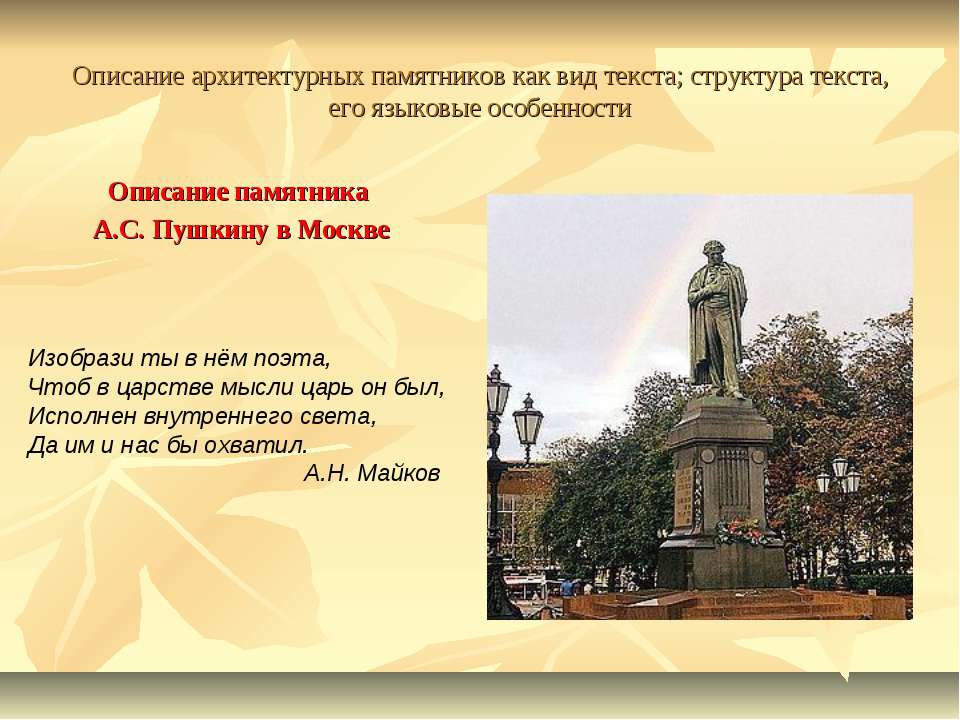 Описание архитектурных памятников как вид текста; структура текста, его языковые особенности

Описание памятника
А.С. Пушкину в Москве

Изобрази ты в нём поэта,
Чтоб в царстве мысли царь он был,
Исполнен внутреннего света,
Да им и нас бы охватил.
А.Н. Майков